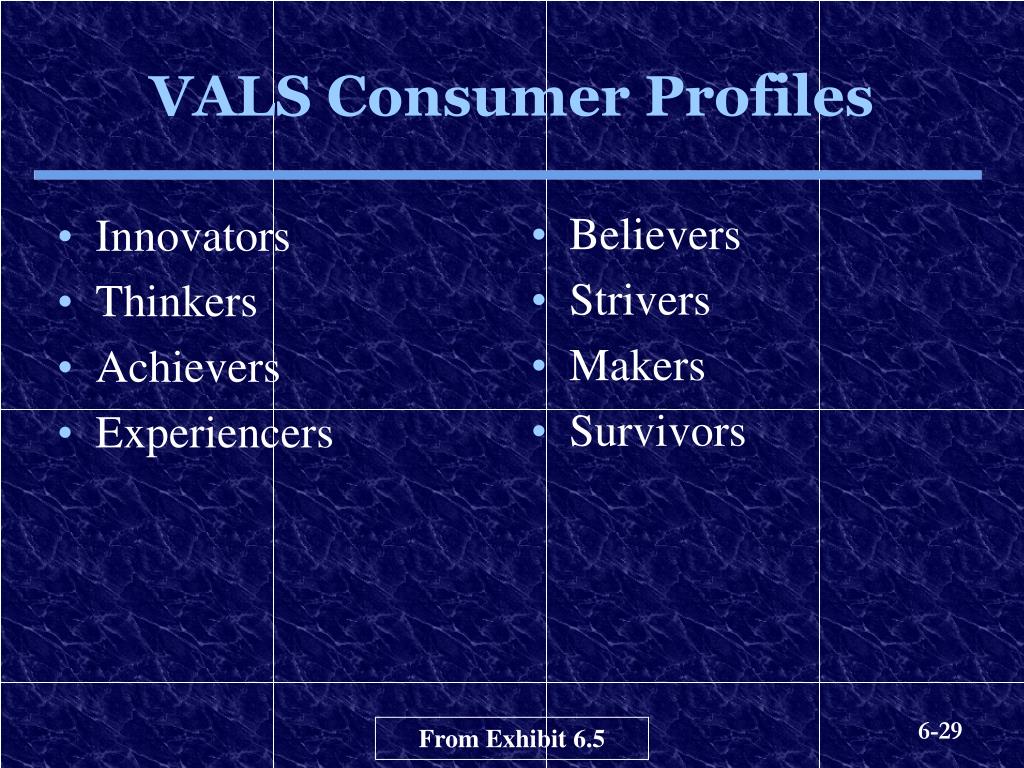 VALS Consumer Profiles

• Innovators
• Thinkers
• Achievers
• Experiencers

• Believers
• Strivers
• Makers
• Survivors

From Exhibit 6.5

6-29